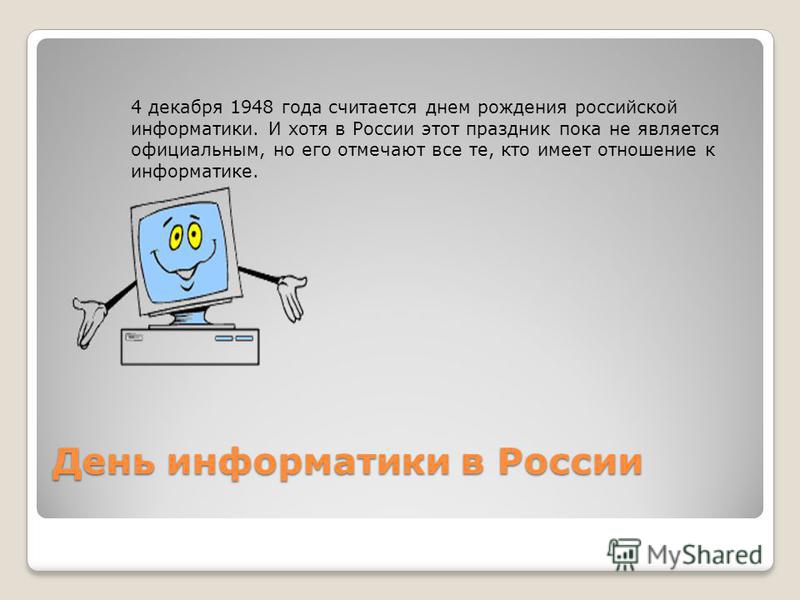 4 декабря 1948 года считается днем рождения российской информатики. И хотя в России этот праздник пока не является официальным, но его отмечают все те, кто имеет отношение к информатике.

День информатики в России

MyShared